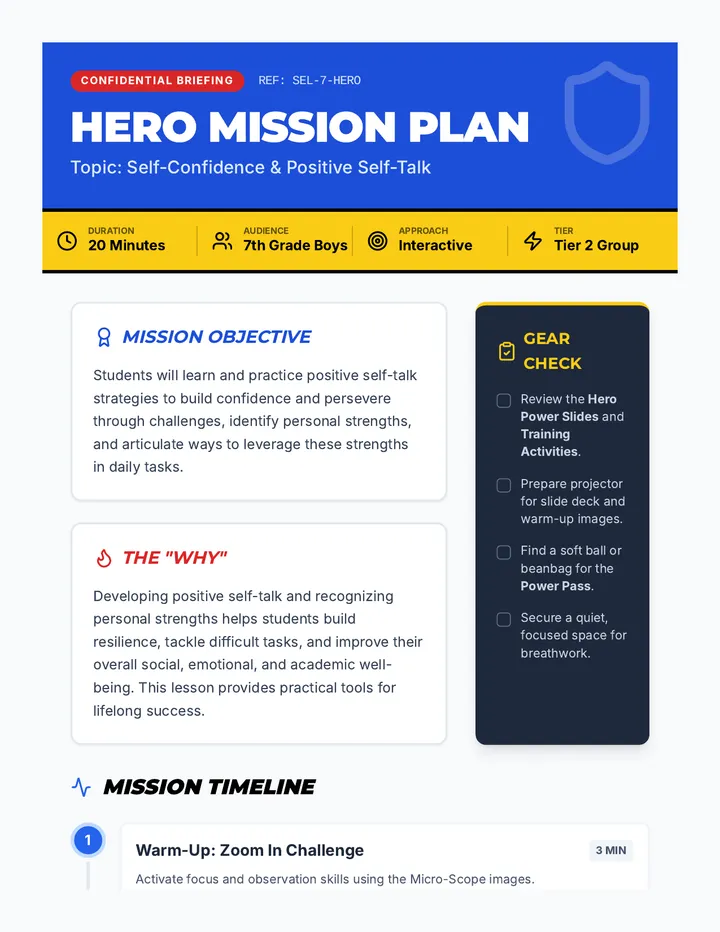 CONFIDENTIAL BRIEFING REF: SEL-7-HERO

HERO MISSION PLAN

Topic: Self-Confidence & Positive Self-Talk

DURATION
20 Minutes

AUDIENCE
7th Grade Boys

APPROACH
Interactive

TIER
Tier 2 Group

MISSION OBJECTIVE

Students will learn and practice positive self-talk strategies to build confidence and persevere through challenges, identify personal strengths, and articulate ways to leverage these strengths in daily tasks.

THE "WHY"

Developing positive self-talk and recognizing personal strengths helps students build resilience, tackle difficult tasks, and improve their overall social, emotional, and academic well-being. This lesson provides practical tools for lifelong success.

GEAR CHECK

Review the Hero Power Slides and Training Activities.

Prepare projector for slide deck and warm-up images.

Find a soft ball or beanbag for the Power Pass.

Secure a quiet, focused space for breathwork.

MISSION TIMELINE

1

Warm-Up: Zoom In Challenge

3 MIN

Activate focus and observation skills using the Micro-Scope images.